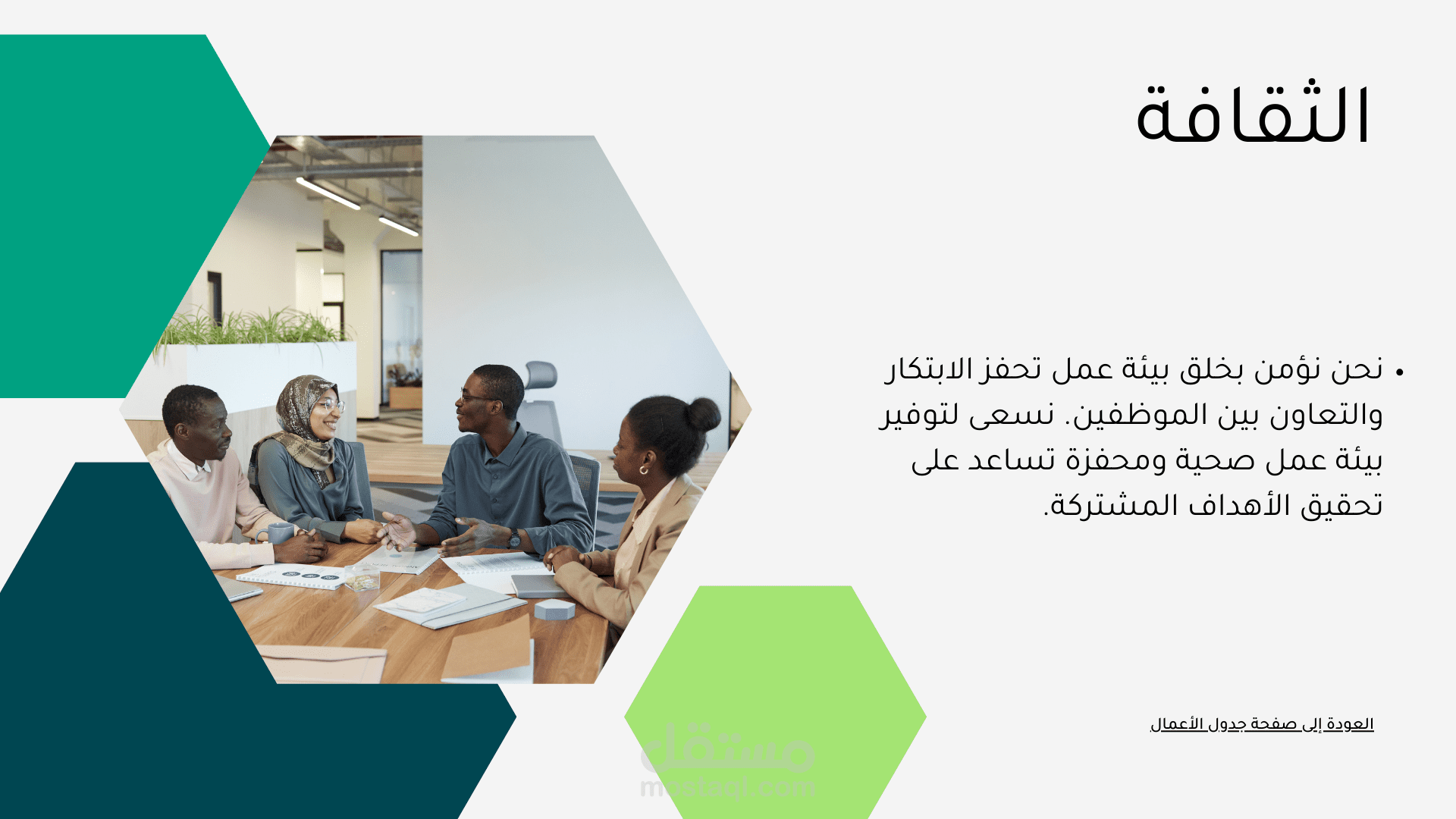 الثقافة

• نحن نؤمن بخلق بيئة عمل تحفز الابتكار والتعاون بين الموظفين. نسعى لتوفير بيئة عمل صحية ومحفزة تساعد على تحقيق الأهداف المشتركة.

العودة إلى صفحة جدول الأعمال

مستقل
mostaql.com